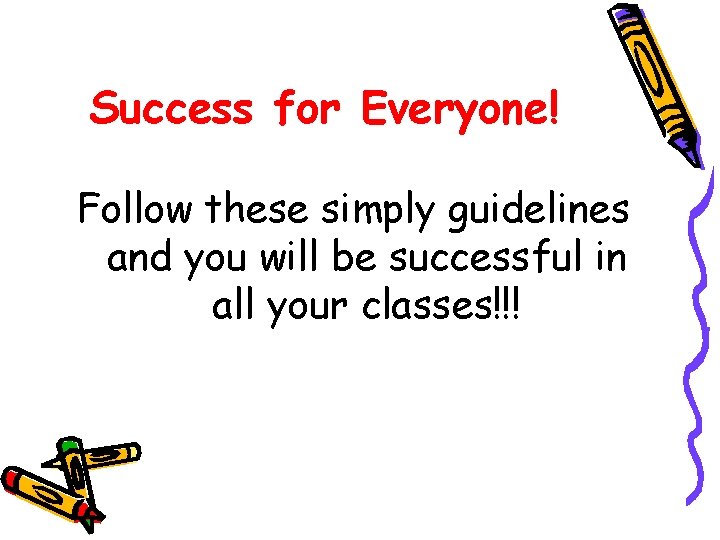 Success for Everyone!

Follow these simply guidelines and you will be successful in all your classes!!!